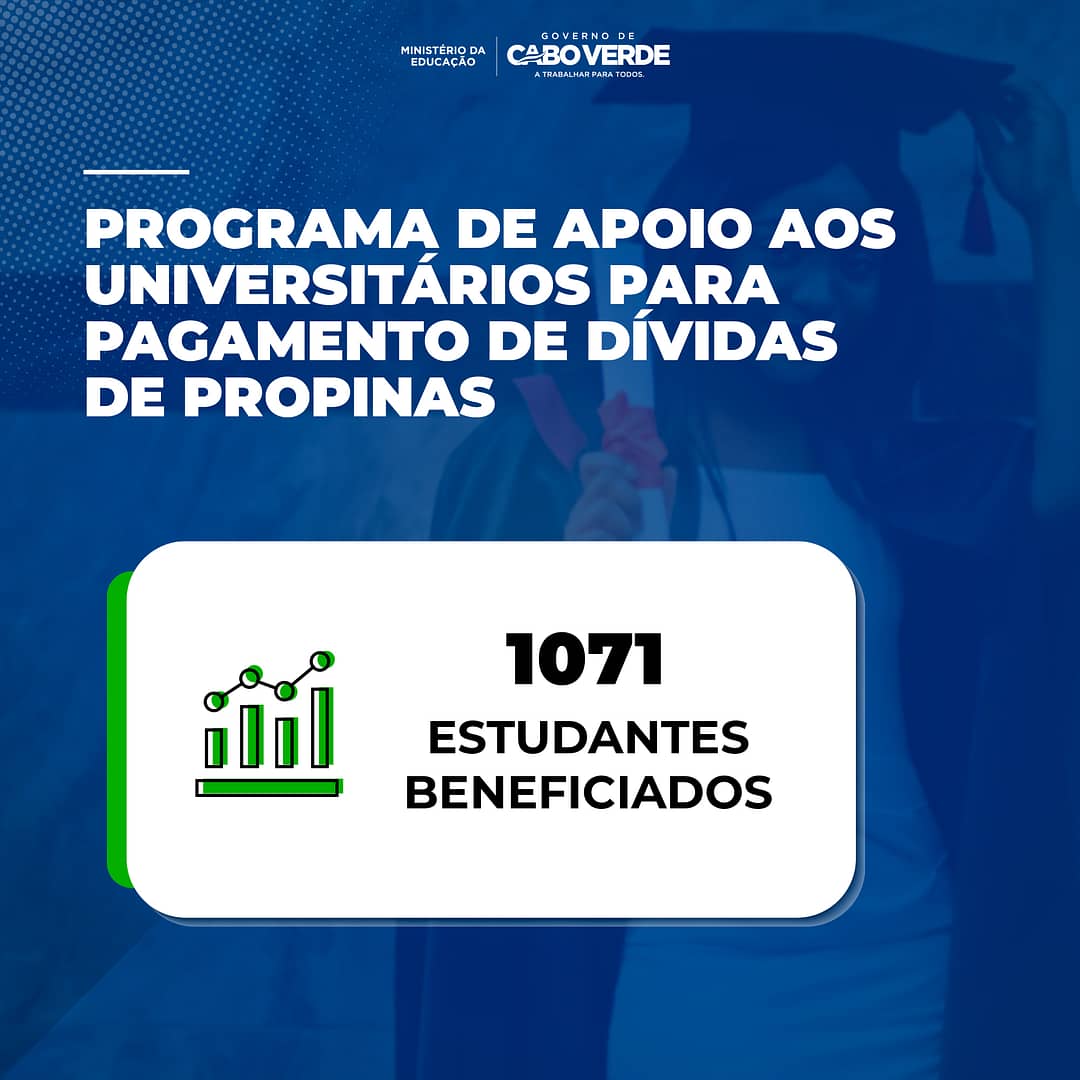 MINISTÉRIO DA EDUCAÇÃO

GOVERNO DE CABO VERDE
A TRABALHAR PARA TODOS.

PROGRAMA DE APOIO AOS UNIVERSITÁRIOS PARA PAGAMENTO DE DÍVIDAS DE PROPINAS

1071
ESTUDANTES BENEFICIADOS